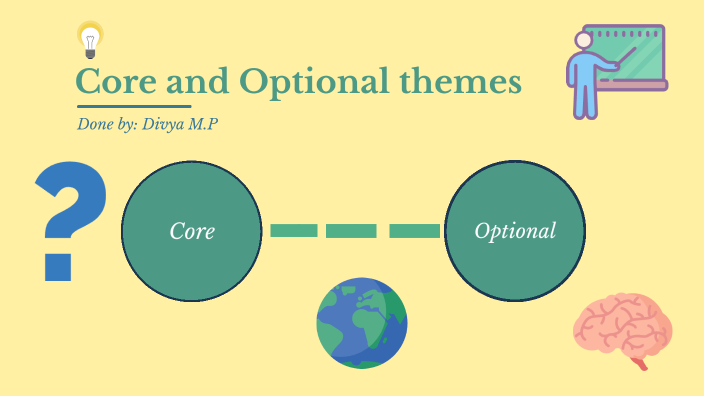 Core and Optional themes

Done by: Divya M.P

?

Core

Optional